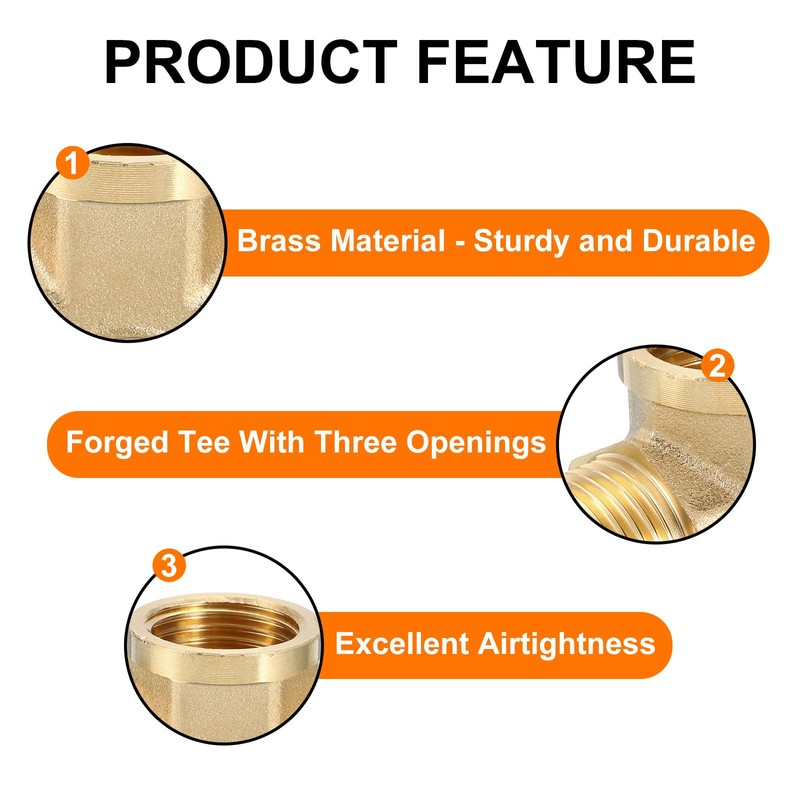 PRODUCT FEATURE

1

Brass Material - Sturdy and Durable

2

Forged Tee With Three Openings

3

Excellent Airtightness